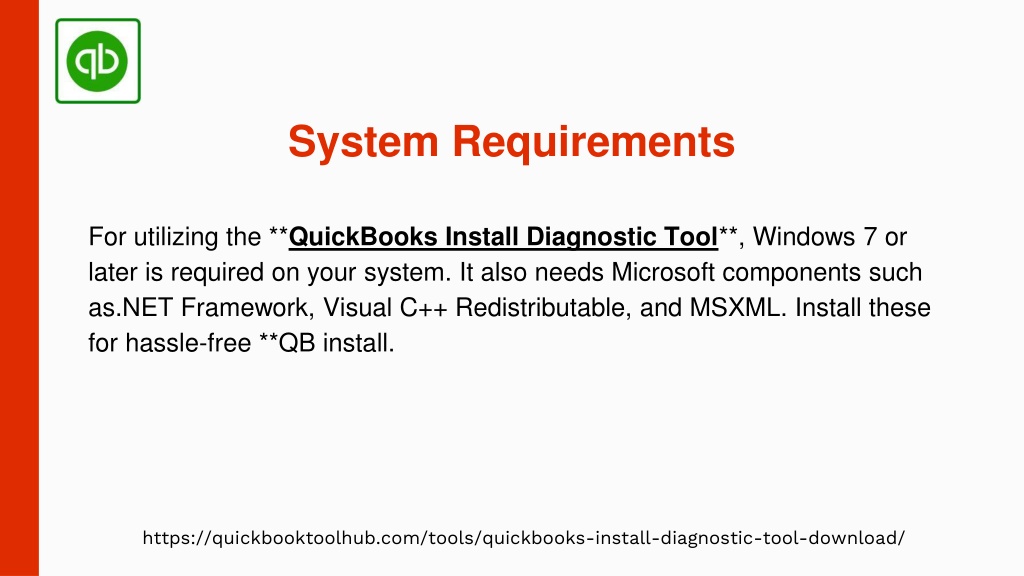 qb

System Requirements

For utilizing the **QuickBooks Install Diagnostic Tool**, Windows 7 or later is required on your system. It also needs Microsoft components such as.NET Framework, Visual C++ Redistributable, and MSXML. Install these for hassle-free **QB install.

https://quickbooktoolhub.com/tools/quickbooks-install-diagnostic-tool-download/